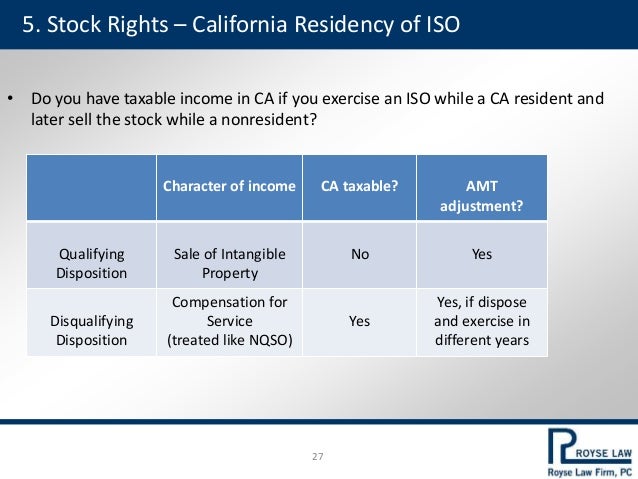 5. Stock Rights – California Residency of ISO

• Do you have taxable income in CA if you exercise an ISO while a CA resident and later sell the stock while a nonresident?

| | Character of income | CA taxable? | AMT adjustment? |
|---|---|---|---|
| Qualifying Disposition | Sale of Intangible Property | No | Yes |
| Disqualifying Disposition | Compensation for Service (treated like NQSO) | Yes | Yes, if dispose and exercise in different years |

27

ROYSE LAW
Royse Law Firm, PC